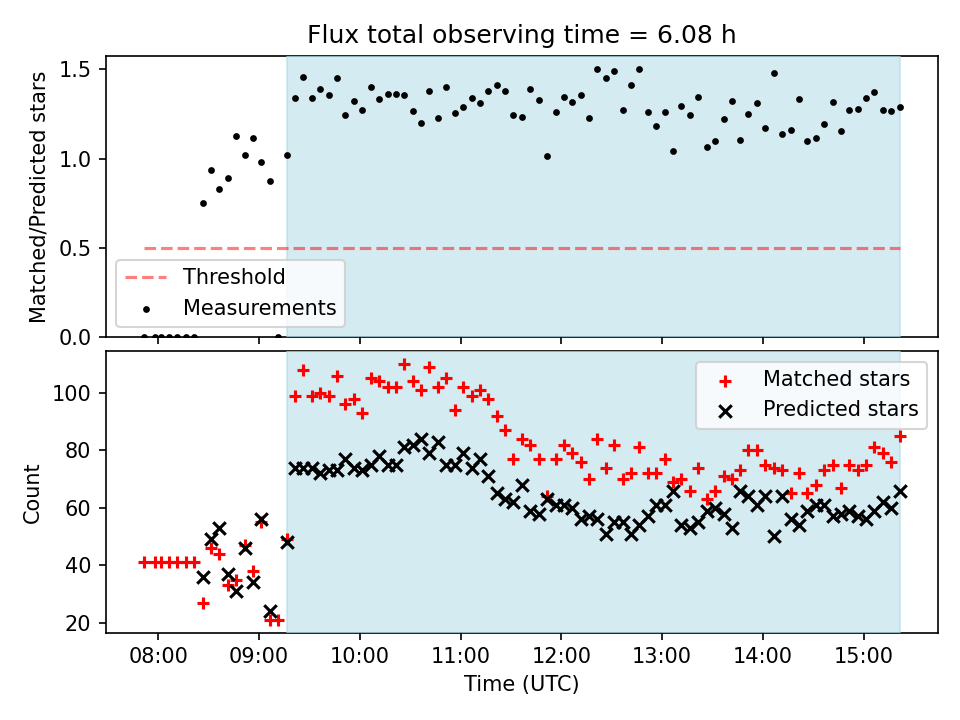 Flux total observing time = 6.08 h

Matched/Predicted stars

1.5
1.0
0.5
0.0

Threshold
Measurements

Matched stars
Predicted stars

Count

100
80
60
40
20

08:00 09:00 10:00 11:00 12:00 13:00 14:00 15:00

Time (UTC)